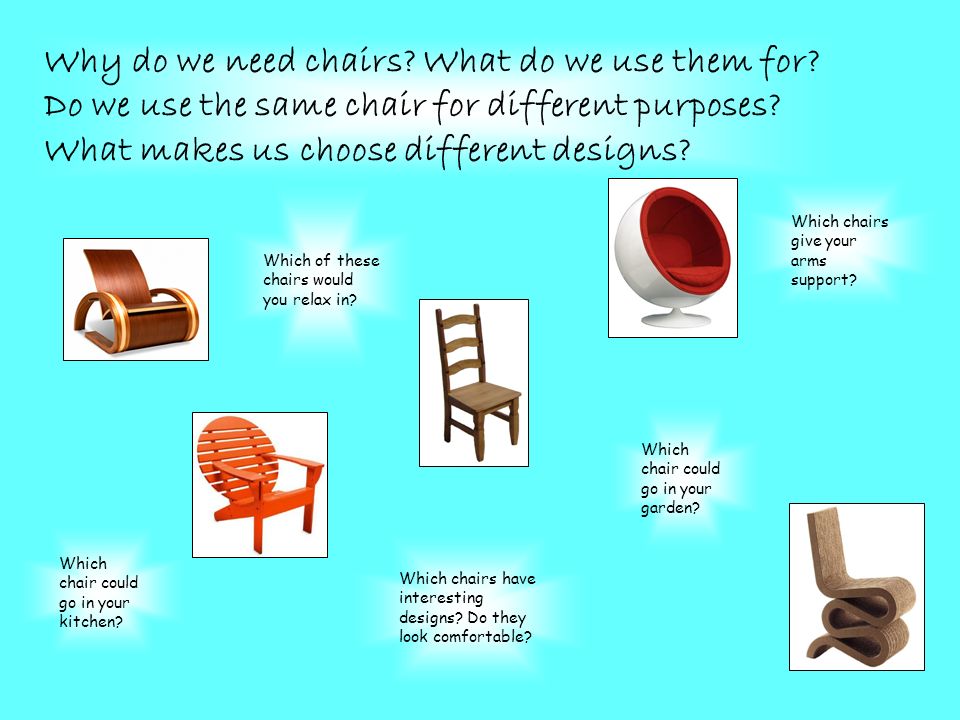 Why do we need chairs? What do we use them for?
Do we use the same chair for different purposes?
What makes us choose different designs?

Which of these chairs would you relax in?

Which chairs give your arms support?

Which chair could go in your garden?

Which chair could go in your kitchen?

Which chairs have interesting designs? Do they look comfortable?